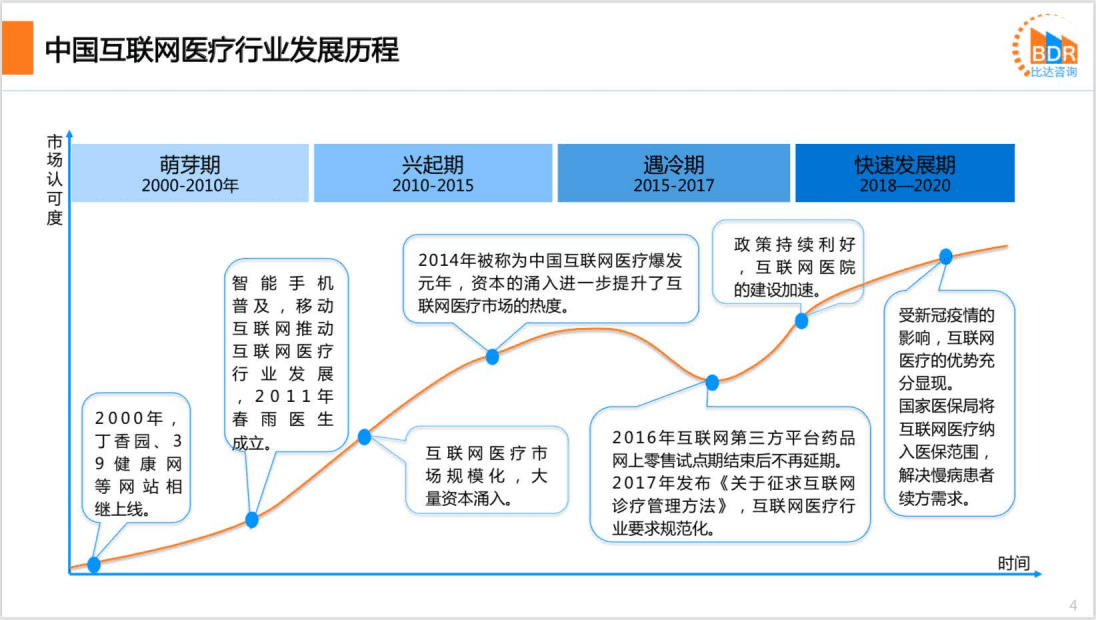 中国互联网医疗行业发展历程

BDR
比达咨询

市场认可度

萌芽期
2000-2010年

兴起期
2010-2015

遇冷期
2015-2017

快速发展期
2018—2020

2000年，丁香园、39健康网等网站相继上线。

智能手机普及，移动互联网推动互联网医疗行业发展，2011年春雨医生成立。

互联网医疗市场规模化，大量资本涌入。

2014年被称为中国互联网医疗爆发元年，资本的涌入进一步提升了互联网医疗市场的热度。

2016年互联网第三方平台药品网上零售试点期结束后不再延期。2017年发布《关于征求互联网诊疗管理方法》，互联网医疗行业要求规范化。

政策持续利好，互联网医院的建设加速。

受新冠疫情的影响，互联网医疗的优势充分显现。
国家医保局将互联网医疗纳入医保范围，解决慢病患者续方需求。

时间

4